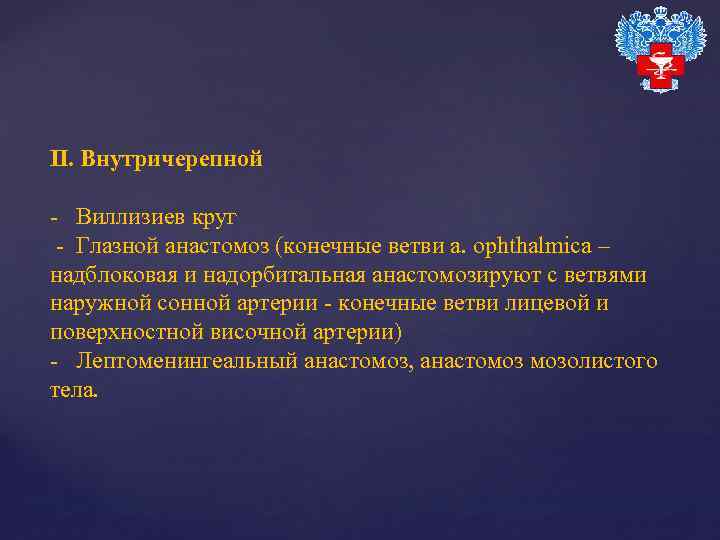 II. Внутричерепной

- Виллизиев круг
- Глазной анастомоз (конечные ветви a. ophthalmica – надблоковая и надорбитальная анастомозируют с ветвями наружной сонной артерии - конечные ветви лицевой и поверхностной височной артерии)
- Лептоменингеальный анастомоз, анастомоз мозолистого тела.